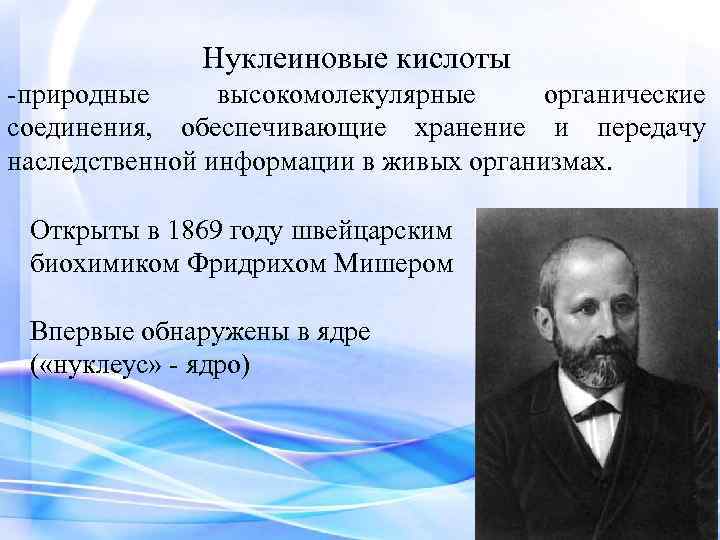 Нуклеиновые кислоты
-природные высокомолекулярные органические соединения, обеспечивающие хранение и передачу наследственной информации в живых организмах.

Открыты в 1869 году швейцарским биохимиком Фридрихом Мишером

Впервые обнаружены в ядре («нуклеус» - ядро)